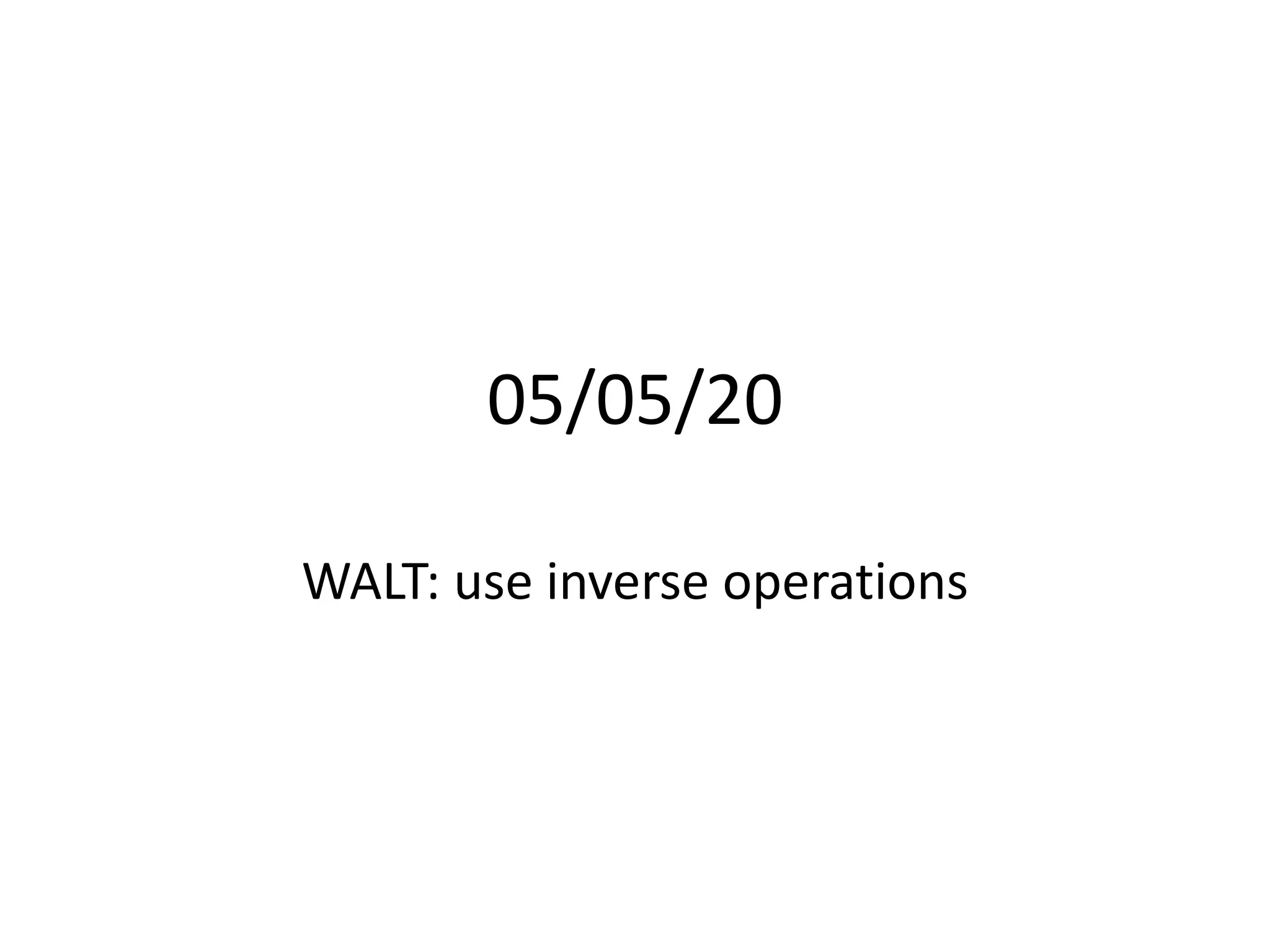 05/05/20

WALT: use inverse operations